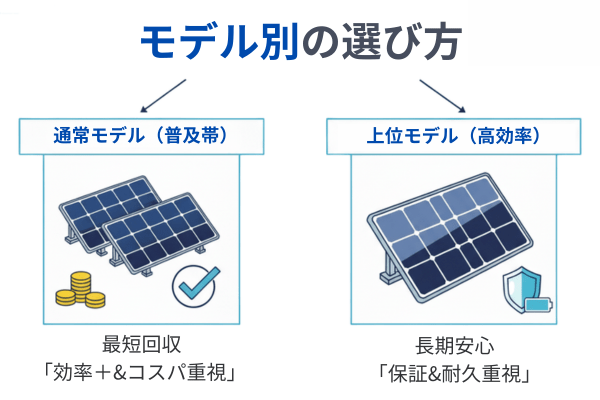 モデル別の選び方

通常モデル（普及帯）

最短回収
「効率＋&コスパ重視」

上位モデル（高効率）

長期安心
「保証&耐久重視」